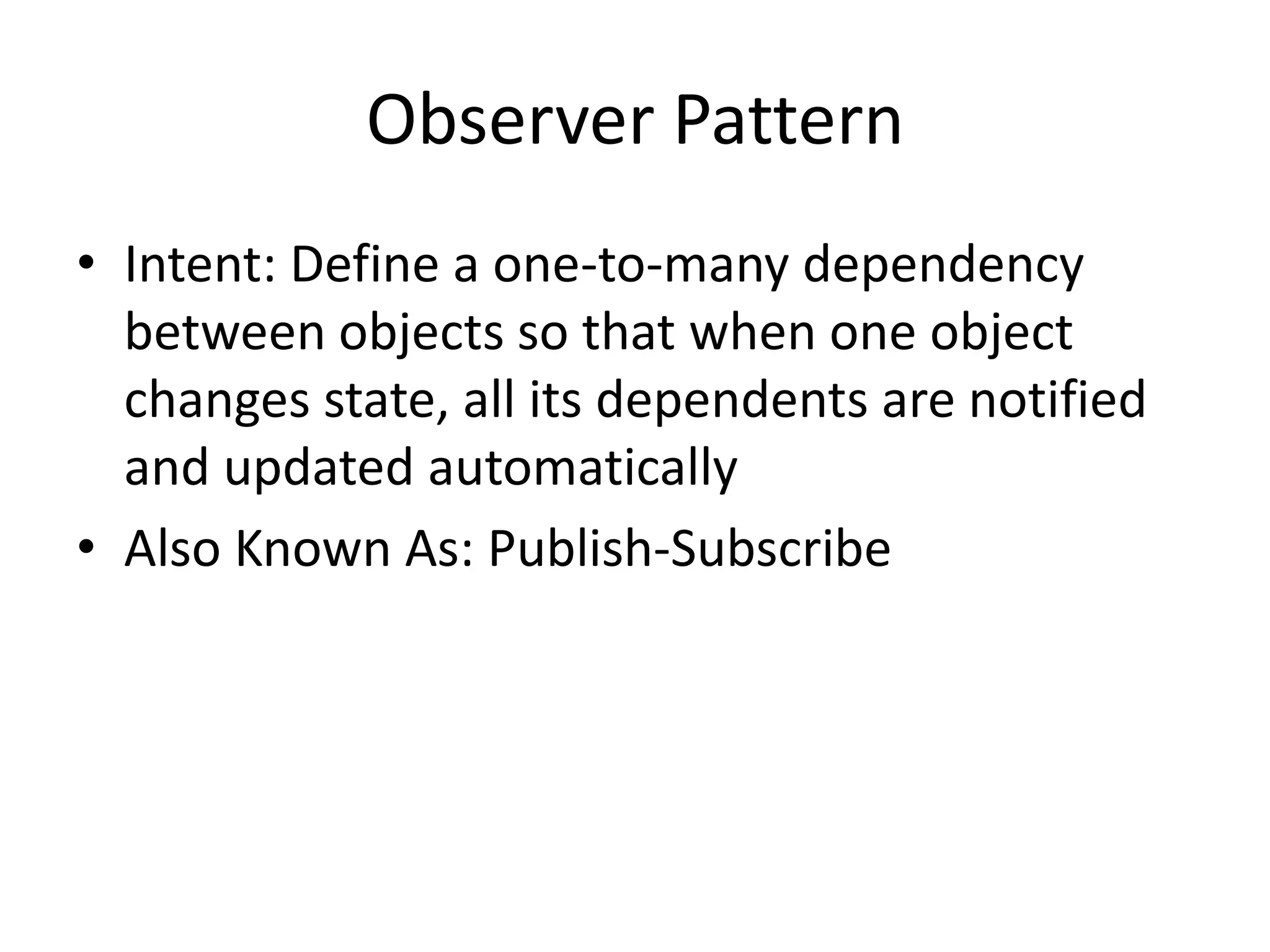 Observer Pattern

• Intent: Define a one-to-many dependency between objects so that when one object changes state, all its dependents are notified and updated automatically

• Also Known As: Publish-Subscribe